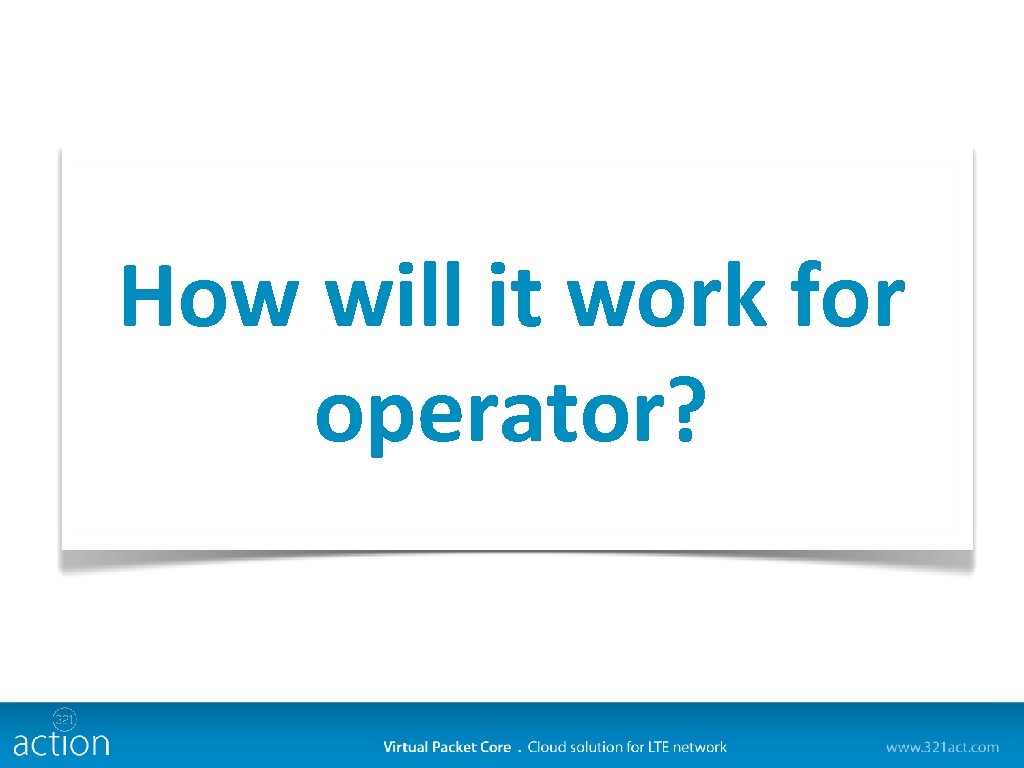 How will it work for operator?

321
action

Virtual Packet Core . Cloud solution for LTE network

www.321act.com